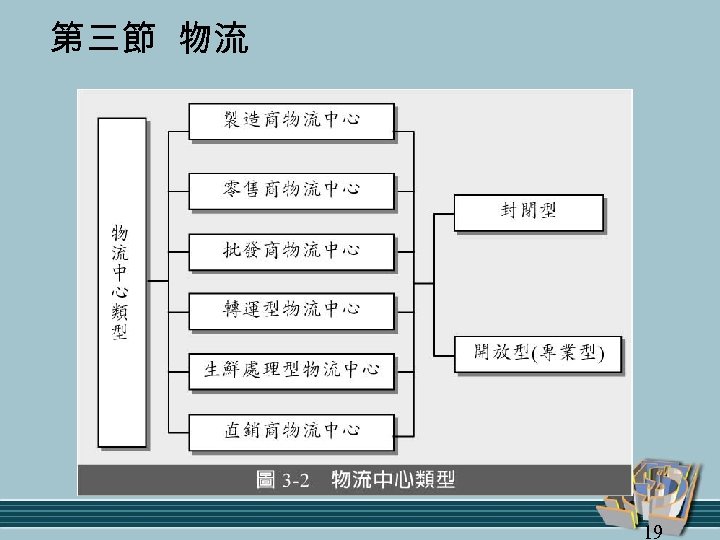 第三節 物流

物流中心類型

製造商物流中心

零售商物流中心

批發商物流中心

轉運型物流中心

生鮮處理型物流中心

直銷商物流中心

封閉型

開放型(專業型)

圖 3-2 物流中心類型

19